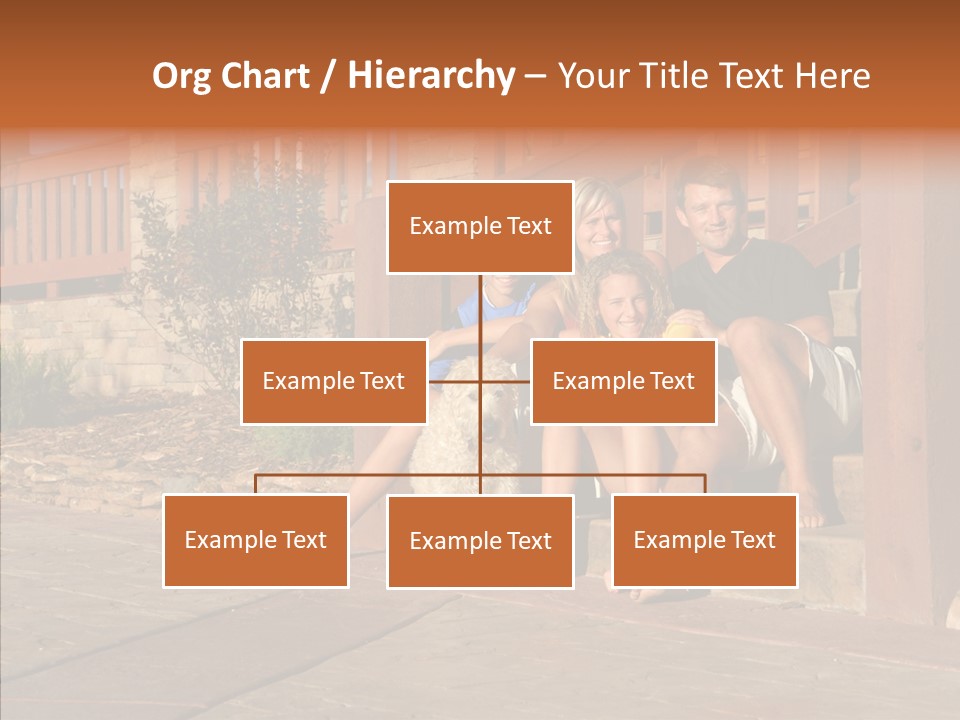 Org Chart / Hierarchy – Your Title Text Here

Example Text

Example Text

Example Text

Example Text

Example Text

Example Text